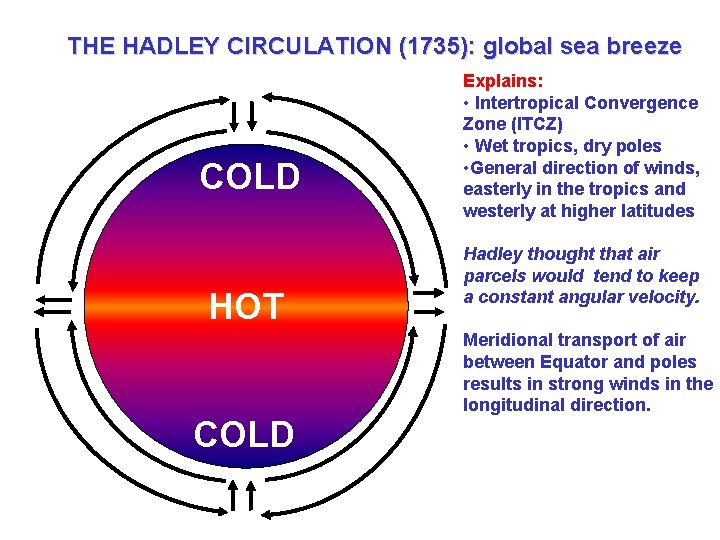 THE HADLEY CIRCULATION (1735): global sea breeze

COLD

HOT

COLD

Explains:
• Intertropical Convergence Zone (ITCZ)
• Wet tropics, dry poles
•General direction of winds, easterly in the tropics and westerly at higher latitudes

Hadley thought that air parcels would tend to keep a constant angular velocity.

Meridional transport of air between Equator and poles results in strong winds in the longitudinal direction.